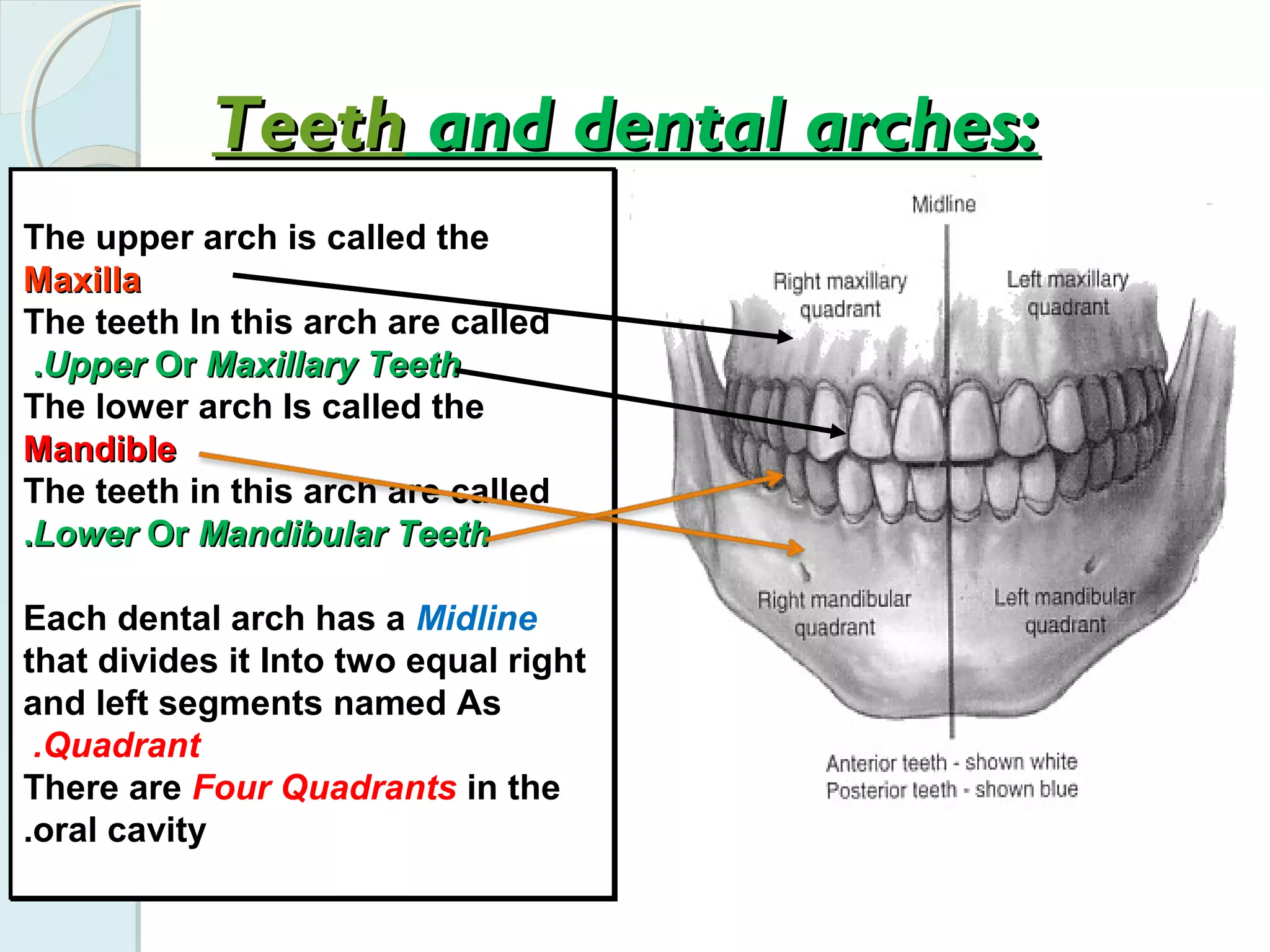 Teeth and dental arches:

The upper arch is called the Maxilla
The teeth In this arch are called .Upper Or Maxillary Teeth
The lower arch Is called the Mandible
The teeth in this arch are called .Lower Or Mandibular Teeth

Each dental arch has a Midline that divides it Into two equal right and left segments named As .Quadrant
There are Four Quadrants in the .oral cavity

Midline

Right maxillary quadrant

Left maxillary quadrant

Right mandibular quadrant

Left mandibular quadrant

Anterior teeth - shown white
Posterior teeth - shown blue